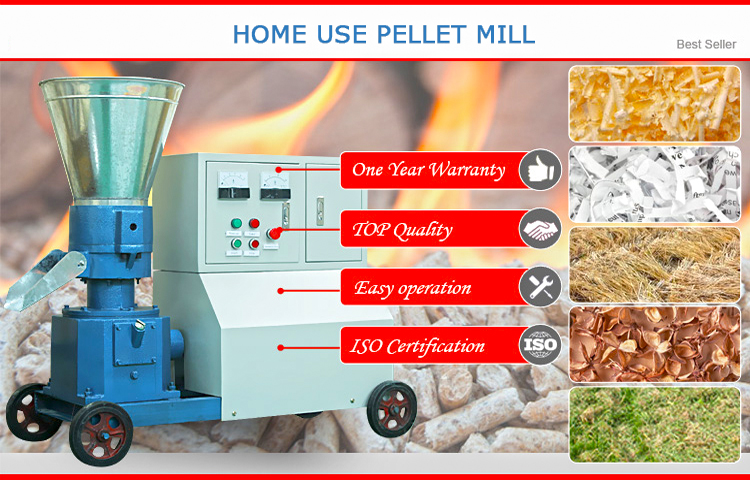 HOME USE PELLET MILL

Best Seller

One Year Warranty

TOP Quality

Easy operation

ISO Certification

ISO